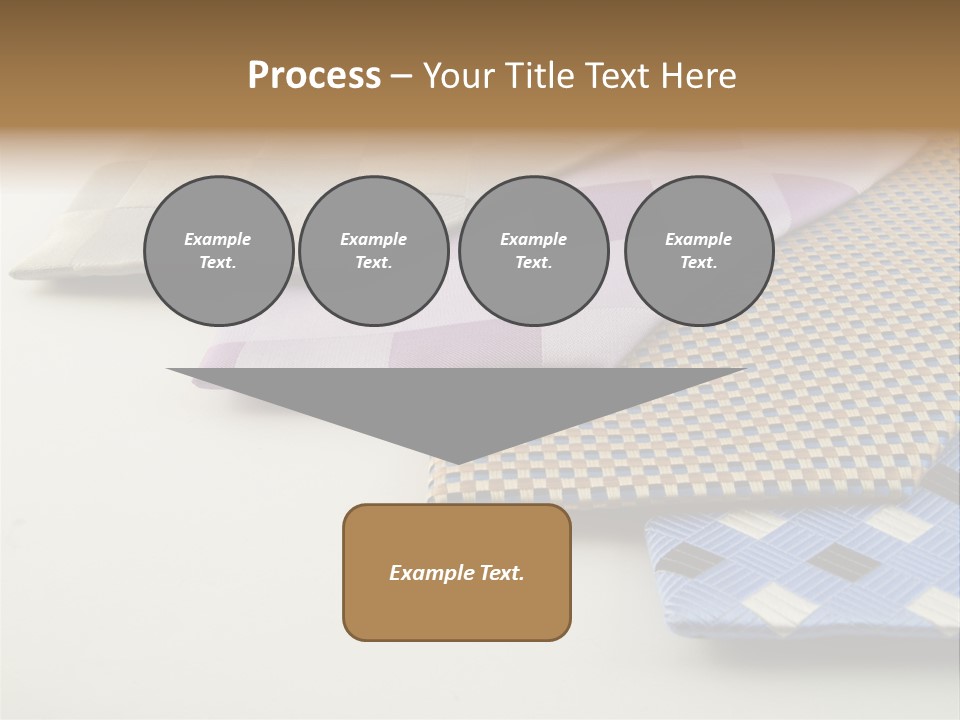 Process – Your Title Text Here

Example Text.

Example Text.

Example Text.

Example Text.

Example Text.